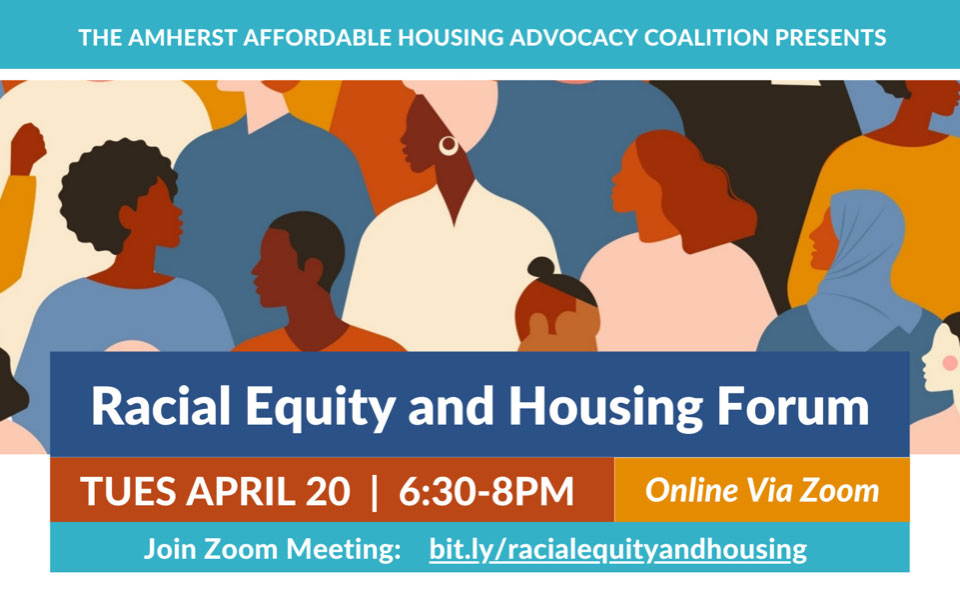 THE AMHERST AFFORDABLE HOUSING ADVOCACY COALITION PRESENTS

Racial Equity and Housing Forum

TUES APRIL 20 | 6:30-8PM

Online Via Zoom

Join Zoom Meeting: bit.ly/racialequityandhousing